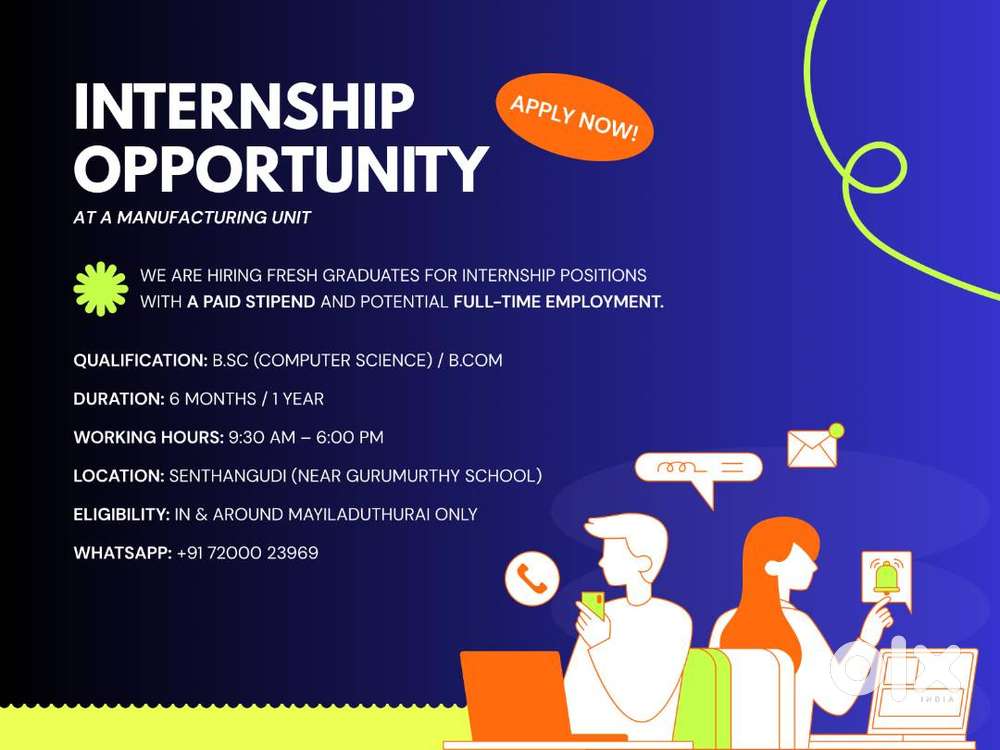 INTERNSHIP OPPORTUNITY

APPLY NOW!

AT A MANUFACTURING UNIT

WE ARE HIRING FRESH GRADUATES FOR INTERNSHIP POSITIONS WITH A PAID STIPEND AND POTENTIAL FULL-TIME EMPLOYMENT.

QUALIFICATION: B.SC (COMPUTER SCIENCE) / B.COM

DURATION: 6 MONTHS / 1 YEAR

WORKING HOURS: 9:30 AM – 6:00 PM

LOCATION: SENTHANGUDI (NEAR GURUMURTHY SCHOOL)

ELIGIBILITY: IN & AROUND MAYILADUTHURAI ONLY

WHATSAPP: +91 72000 23969

olx
INDIA